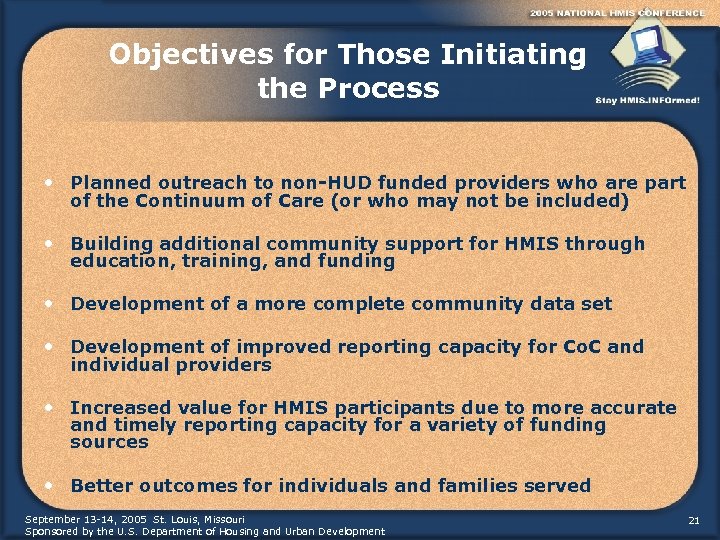 2005 NATIONAL HMIS CONFERENCE

Stay HMIS.INFOrmed!

Objectives for Those Initiating the Process

• Planned outreach to non-HUD funded providers who are part of the Continuum of Care (or who may not be included)

• Building additional community support for HMIS through education, training, and funding

• Development of a more complete community data set

• Development of improved reporting capacity for CoC and individual providers

• Increased value for HMIS participants due to more accurate and timely reporting capacity for a variety of funding sources

• Better outcomes for individuals and families served

September 13-14, 2005 St. Louis, Missouri
Sponsored by the U.S. Department of Housing and Urban Development

21